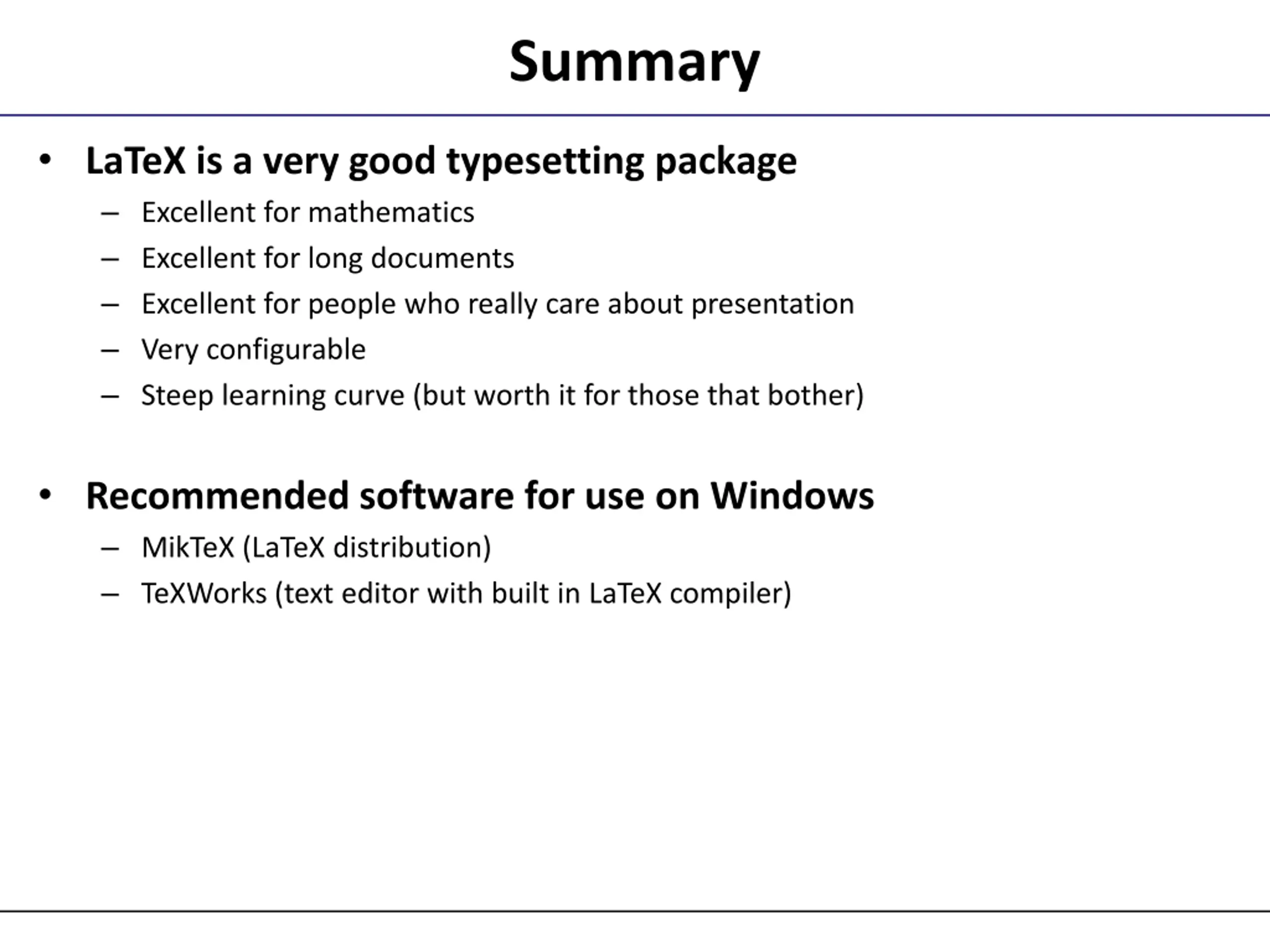 Summary

• LaTeX is a very good typesetting package
  – Excellent for mathematics
  – Excellent for long documents
  – Excellent for people who really care about presentation
  – Very configurable
  – Steep learning curve (but worth it for those that bother)

• Recommended software for use on Windows
  – MikTeX (LaTeX distribution)
  – TeXWorks (text editor with built in LaTeX compiler)